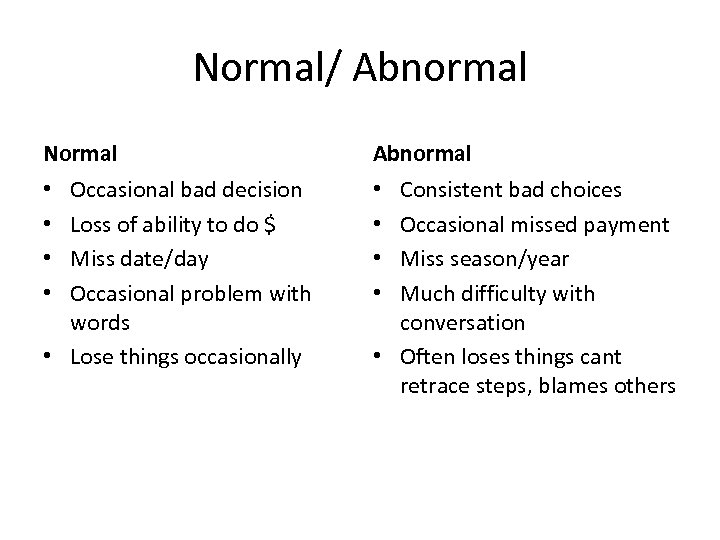 Normal/ Abnormal

Normal
• Occasional bad decision
• Loss of ability to do $
• Miss date/day
• Occasional problem with words
• Lose things occasionally

Abnormal
• Consistent bad choices
• Occasional missed payment
• Miss season/year
• Much difficulty with conversation
• Often loses things cant retrace steps, blames others